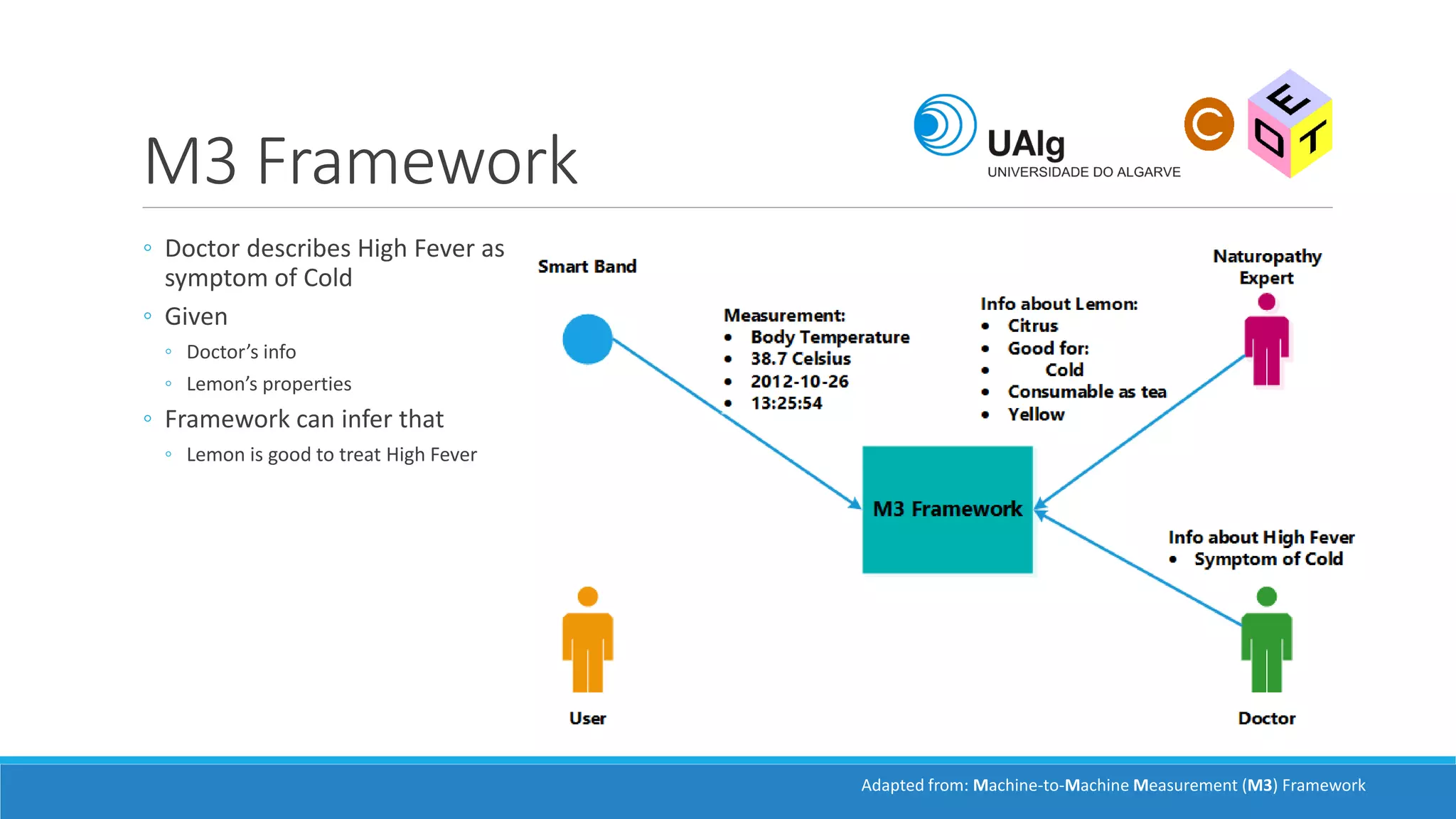 M3 Framework

UAlg
UNIVERSIDADE DO ALGARVE

C

E
D
T

◦ Doctor describes High Fever as symptom of Cold
◦ Given
  ◦ Doctor's info
  ◦ Lemon's properties
◦ Framework can infer that
  ◦ Lemon is good to treat High Fever

Smart Band

Measurement:
• Body Temperature
• 38.7 Celsius
• 2012-10-26
• 13:25:54

Info about Lemon:
• Citrus
• Good for:
• Cold
• Consumable as tea
• Yellow

Naturopathy Expert

M3 Framework

Info about High Fever
• Symptom of Cold

User

Doctor

Adapted from: Machine-to-Machine Measurement (M3) Framework